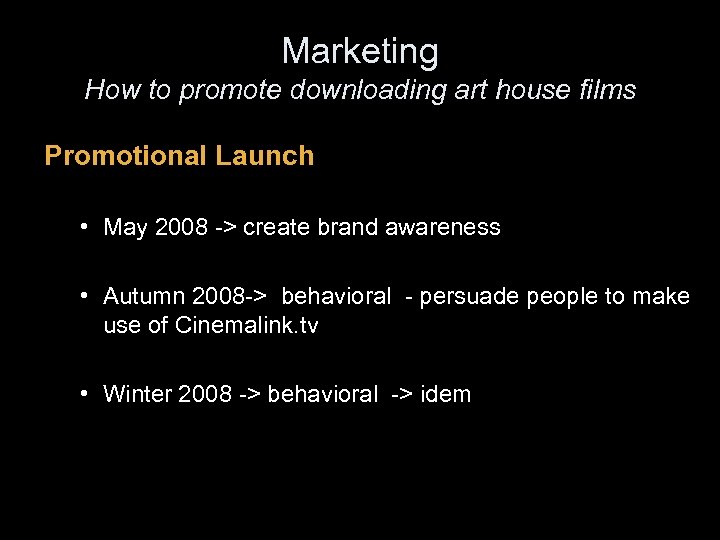 Marketing
How to promote downloading art house films

Promotional Launch

• May 2008 -> create brand awareness

• Autumn 2008-> behavioral - persuade people to make use of Cinemalink.tv

• Winter 2008 -> behavioral -> idem